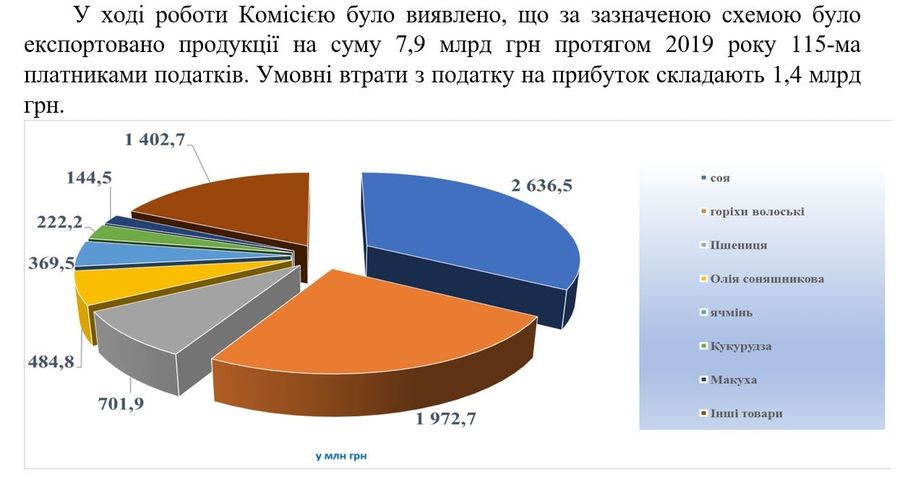 У ході роботи Комісією було виявлено, що за зазначеною схемою було експортовано продукції на суму 7,9 млрд грн протягом 2019 року 115-ма платниками податків. Умовні втрати з податку на прибуток складають 1,4 млрд грн.

1 402,7

144,5

222,2

369,5

484,8

701,9

1 972,7

2 636,5

соя

горіхи волоські

Пшениця

Олія соняшникова

ячмінь

Кукурудза

Макуха

Інші товари

у млн грн